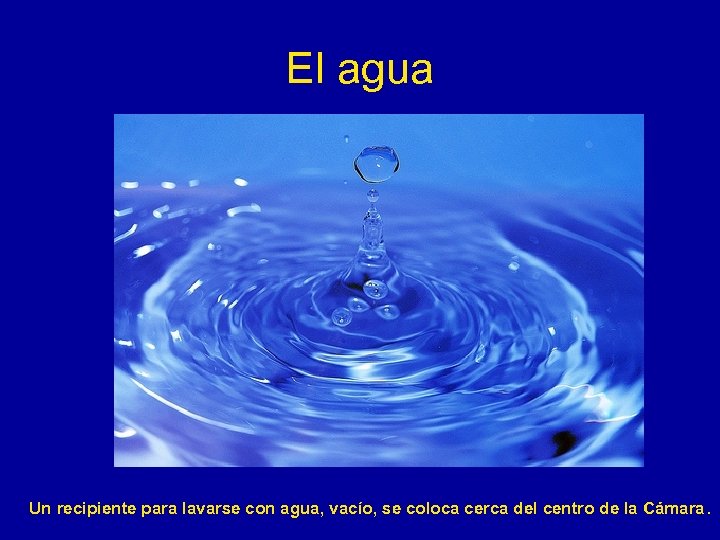 El agua

Un recipiente para lavarse con agua, vacío, se coloca cerca del centro de la Cámara.